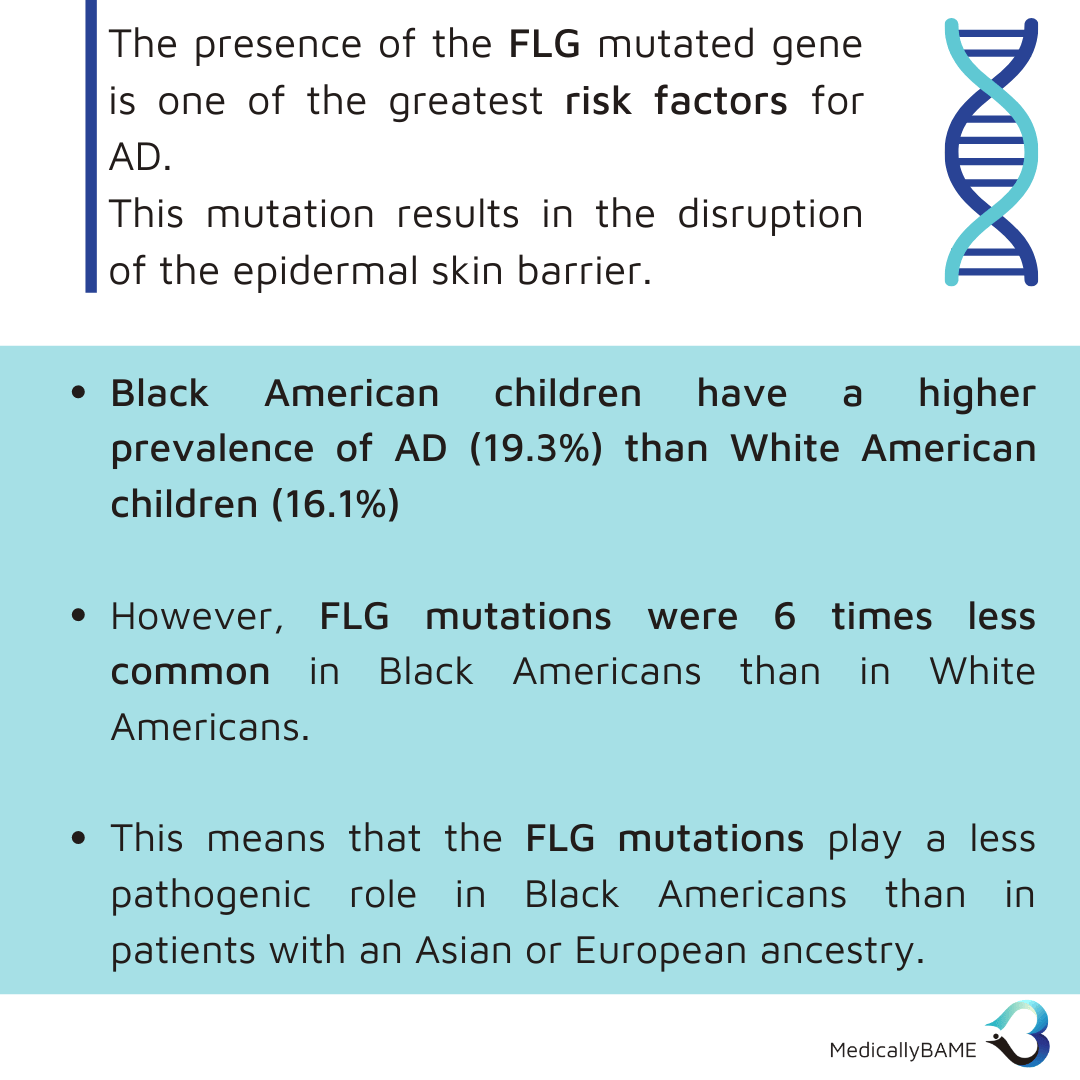 The presence of the FLG mutated gene is one of the greatest risk factors for AD.
This mutation results in the disruption of the epidermal skin barrier.

• Black American children have a higher prevalence of AD (19.3%) than White American children (16.1%)

• However, FLG mutations were 6 times less common in Black Americans than in White Americans.

• This means that the FLG mutations play a less pathogenic role in Black Americans than in patients with an Asian or European ancestry.

MedicallyBAME